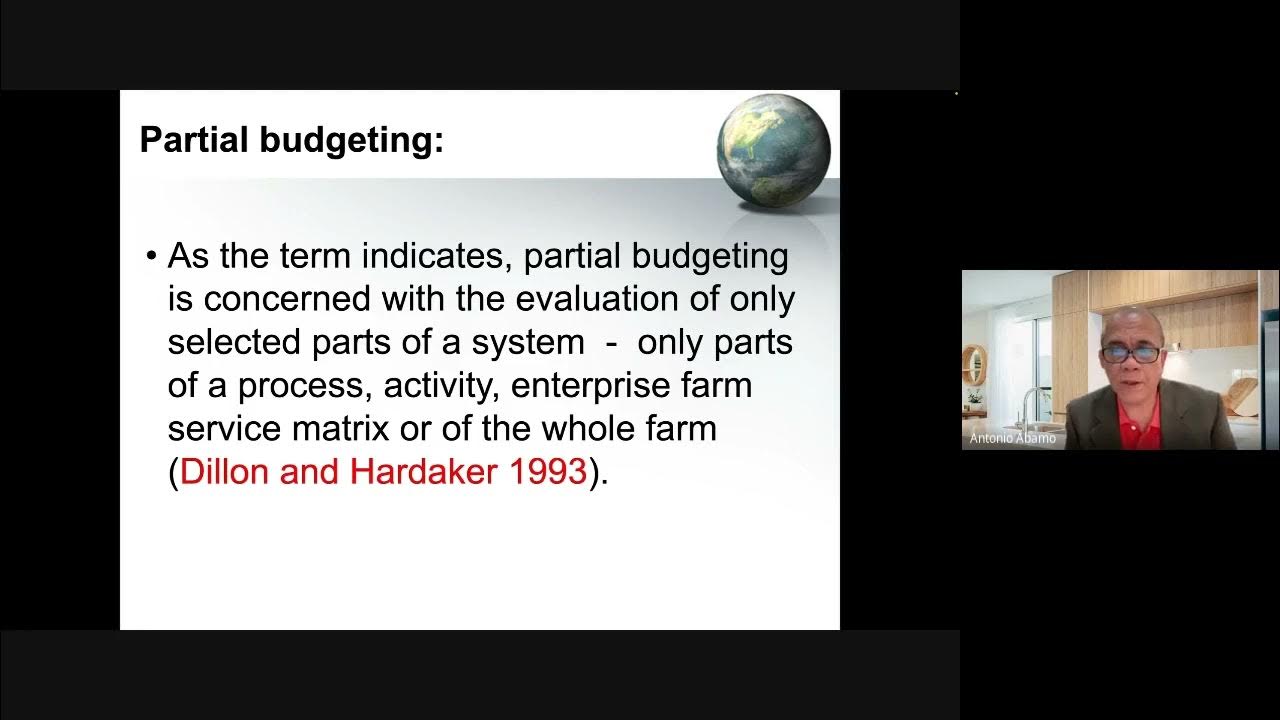 Partial budgeting:

• As the term indicates, partial budgeting is concerned with the evaluation of only selected parts of a system - only parts of a process, activity, enterprise farm service matrix or of the whole farm (Dillon and Hardaker 1993).

Antonio Abamo